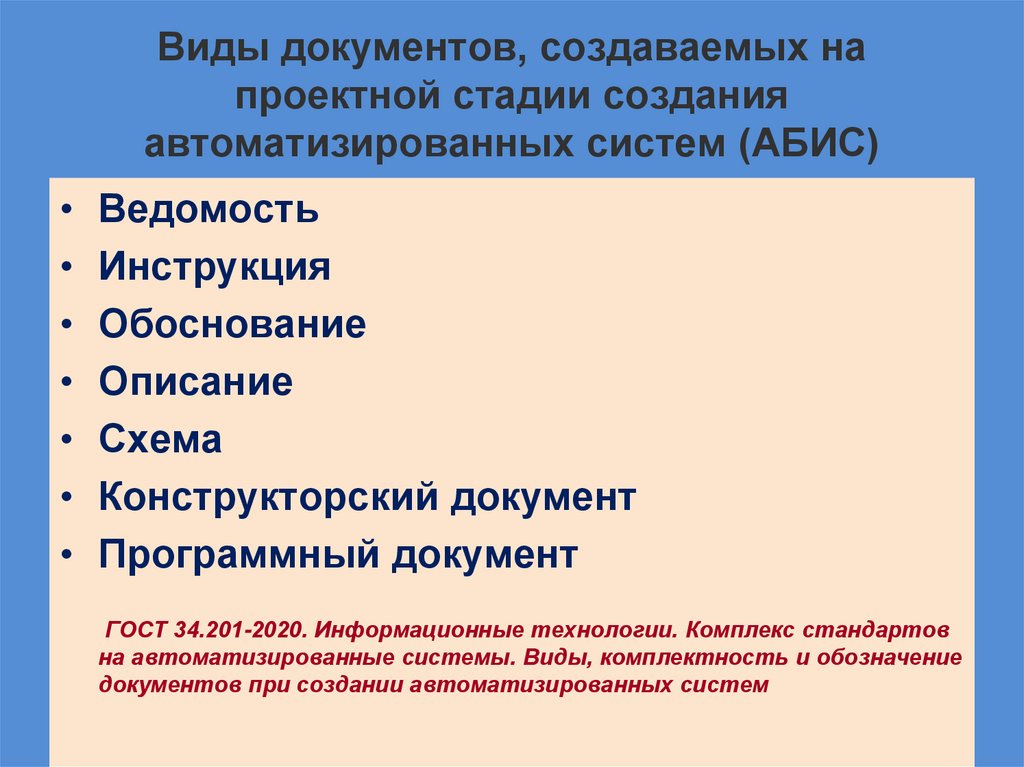 Виды документов, создаваемых на проектной стадии создания автоматизированных систем (АБИС)

• Ведомость
• Инструкция
• Обоснование
• Описание
• Схема
• Конструкторский документ
• Программный документ

ГОСТ 34.201-2020. Информационные технологии. Комплекс стандартов на автоматизированные системы. Виды, комплектность и обозначение документов при создании автоматизированных систем